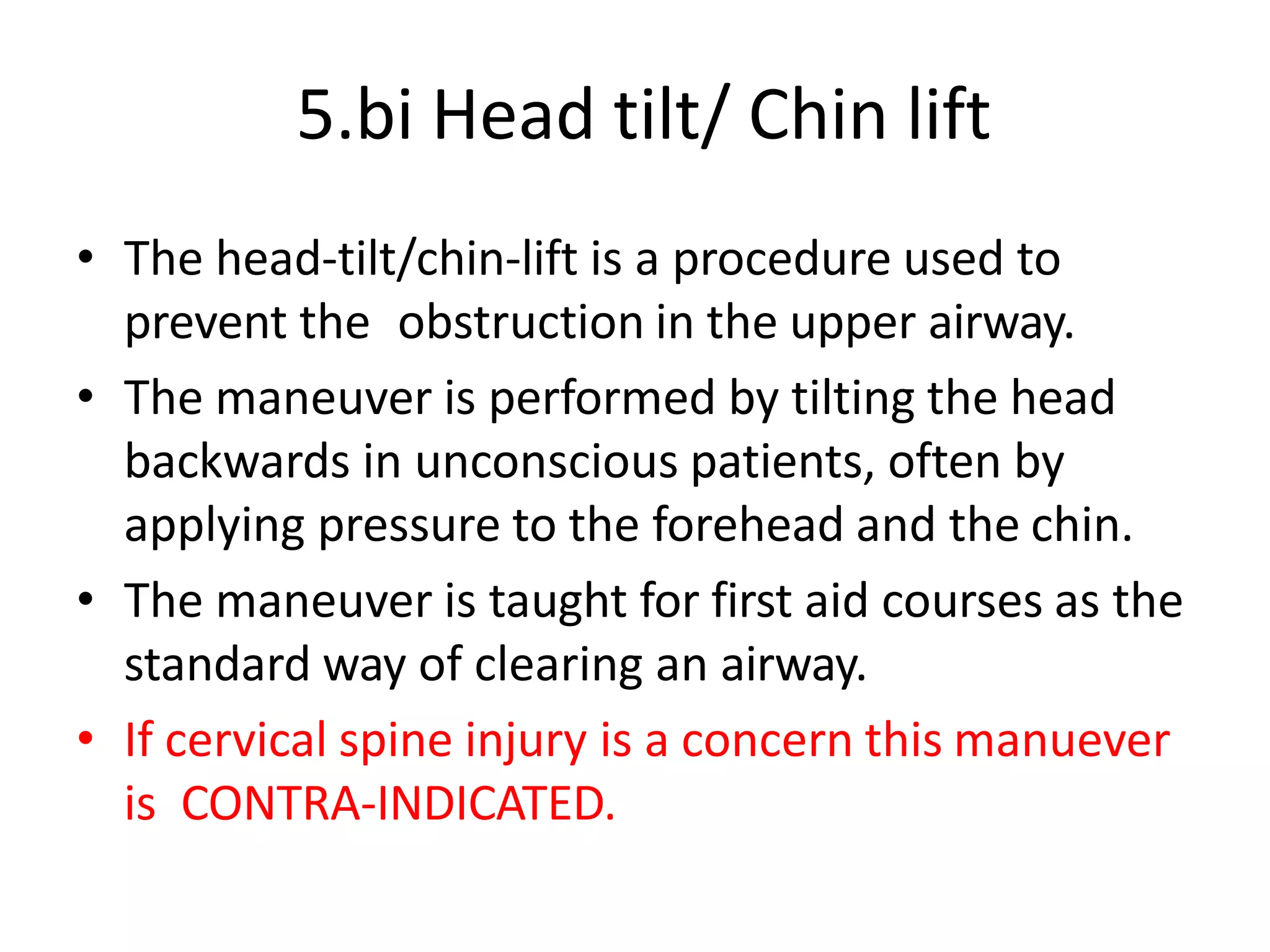 5.bi Head tilt/ Chin lift

• The head-tilt/chin-lift is a procedure used to prevent the obstruction in the upper airway.

• The maneuver is performed by tilting the head backwards in unconscious patients, often by applying pressure to the forehead and the chin.

• The maneuver is taught for first aid courses as the standard way of clearing an airway.

• If cervical spine injury is a concern this manuever is CONTRA-INDICATED.